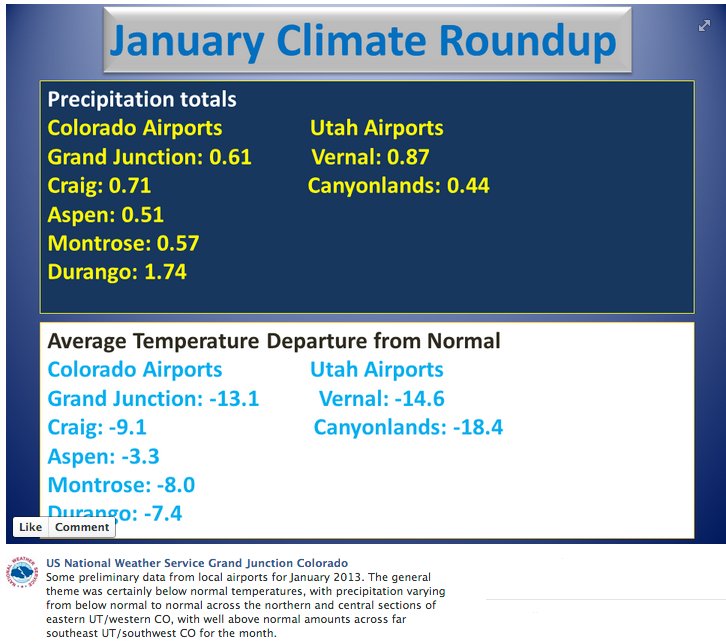 January Climate Roundup

Precipitation totals

Colorado Airports
Grand Junction: 0.61
Craig: 0.71
Aspen: 0.51
Montrose: 0.57
Durango: 1.74

Utah Airports
Vernal: 0.87
Canyonlands: 0.44

Average Temperature Departure from Normal

Colorado Airports
Grand Junction: -13.1
Craig: -9.1
Aspen: -3.3
Montrose: -8.0
Durango: -7.4

Utah Airports
Vernal: -14.6
Canyonlands: -18.4

Like Comment

NATIONAL WEATHER SERVICE

US National Weather Service Grand Junction Colorado
Some preliminary data from local airports for January 2013. The general theme was certainly below normal temperatures, with precipitation varying from below normal to normal across the northern and central sections of eastern UT/western CO, with well above normal amounts across far southeast UT/southwest CO for the month.